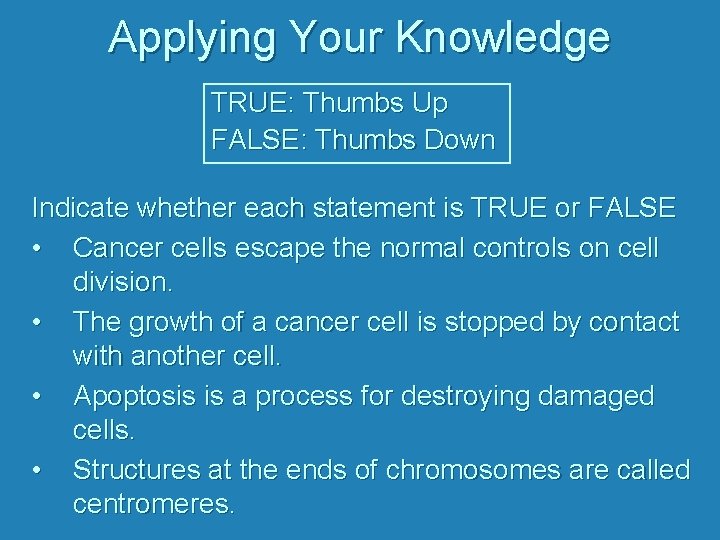 Applying Your Knowledge

TRUE: Thumbs Up
FALSE: Thumbs Down

Indicate whether each statement is TRUE or FALSE

• Cancer cells escape the normal controls on cell division.
• The growth of a cancer cell is stopped by contact with another cell.
• Apoptosis is a process for destroying damaged cells.
• Structures at the ends of chromosomes are called centromeres.